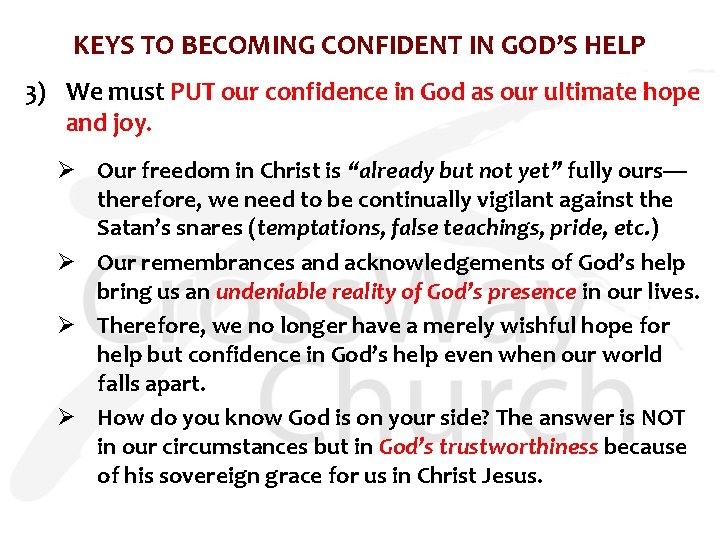 KEYS TO BECOMING CONFIDENT IN GOD'S HELP

3) We must PUT our confidence in God as our ultimate hope and joy.

➢ Our freedom in Christ is "already but not yet" fully ours—therefore, we need to be continually vigilant against the Satan's snares (temptations, false teachings, pride, etc.)

➢ Our remembrances and acknowledgements of God's help bring us an undeniable reality of God's presence in our lives.

➢ Therefore, we no longer have a merely wishful hope for help but confidence in God's help even when our world falls apart.

➢ How do you know God is on your side? The answer is NOT in our circumstances but in God's trustworthiness because of his sovereign grace for us in Christ Jesus.

CrossWay Church